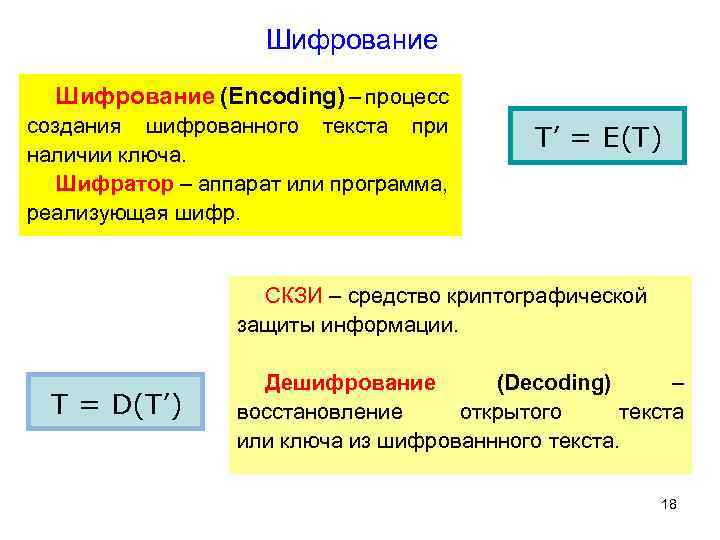 Шифрование

Шифрование (Encoding) – процесс создания шифрованного текста при наличии ключа.

Шифратор – аппарат или программа, реализующая шифр.

$T' = E(T)$

СКЗИ – средство криптографической защиты информации.

Дешифрование (Decoding) – восстановление открытого текста или ключа из шифрованнного текста.

$T = D(T')$

18